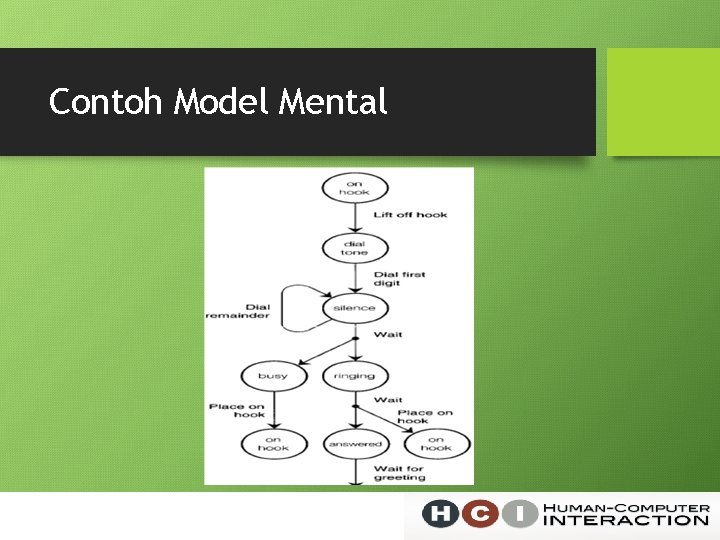 Contoh Model Mental

on hook

Lift off hook

dial tone

Dial first digit

Dial remainder

silence

Wait

busy

ringing

Place on hook

Wait

Place on hook

on hook

answered

on hook

Wait for greeting

HCI HUMAN-COMPUTER INTERACTION